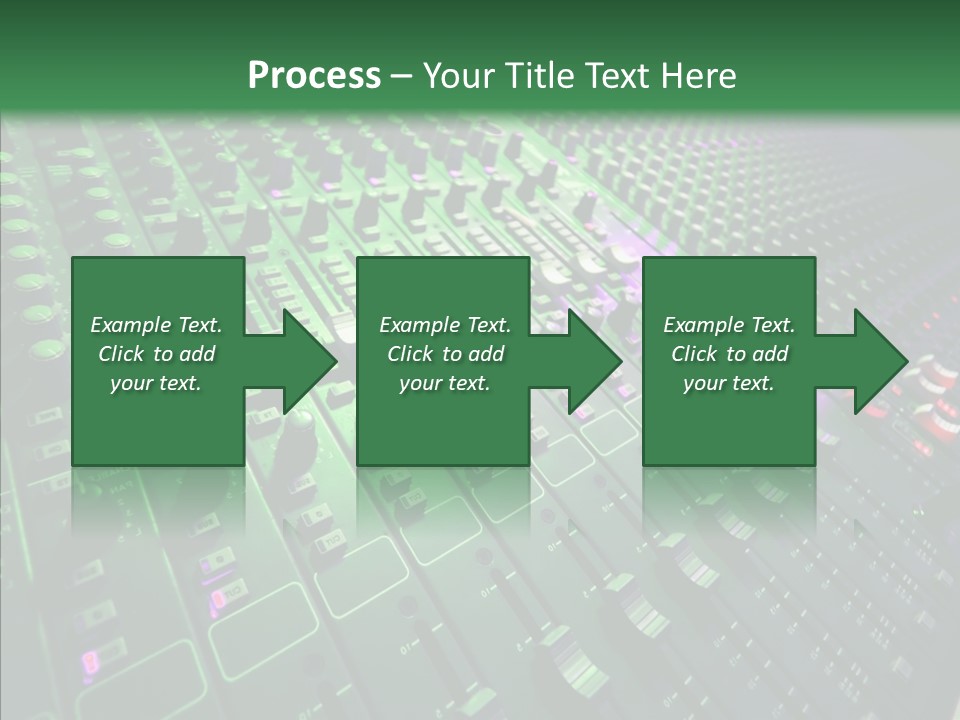 Process – Your Title Text Here

Example Text. Click to add your text.

Example Text. Click to add your text.

Example Text. Click to add your text.